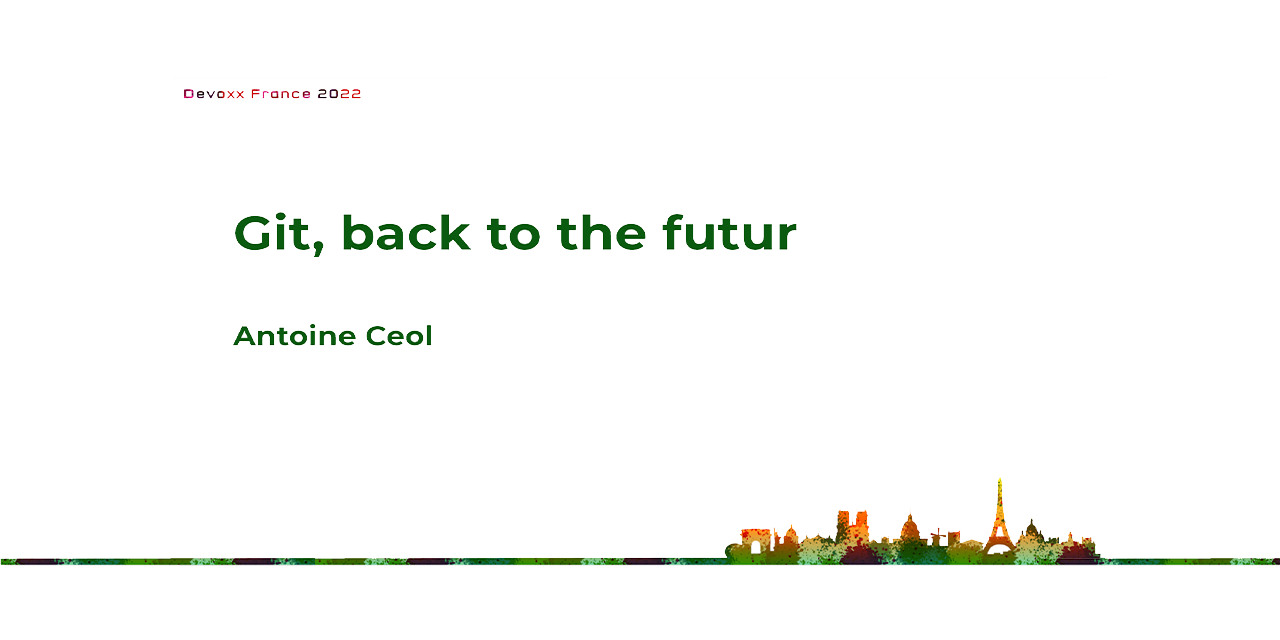 Devoxx France 2022

Git, back to the futur

Antoine Ceol